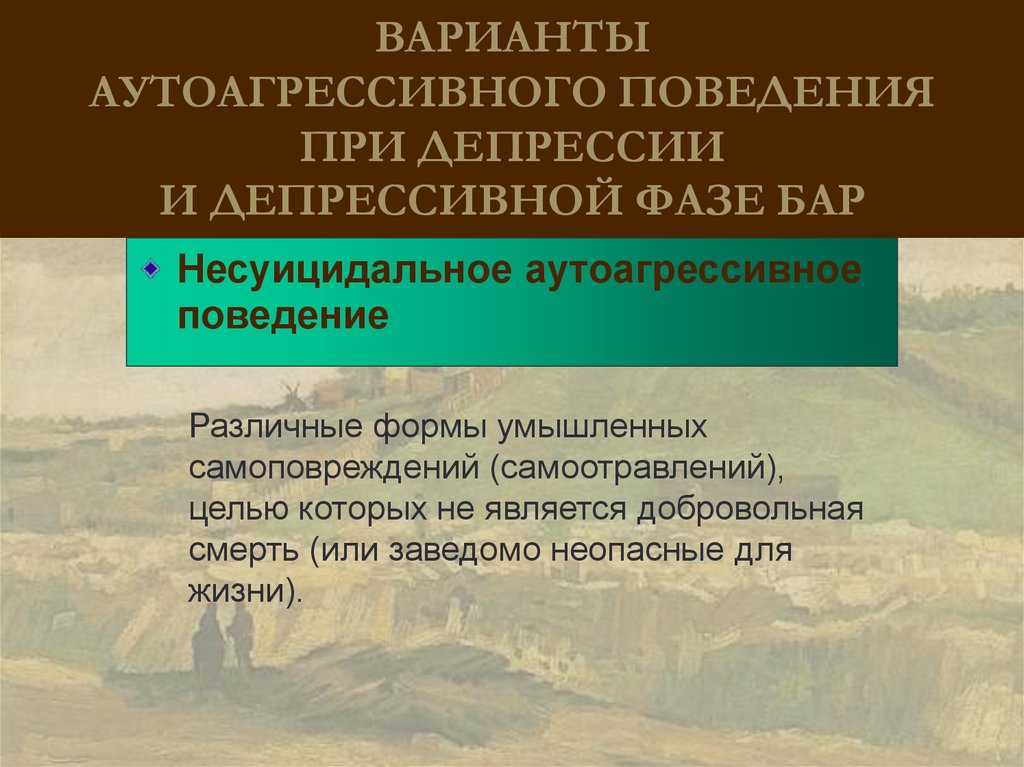 ВАРИАНТЫ АУТОАГРЕССИВНОГО ПОВЕДЕНИЯ ПРИ ДЕПРЕССИИ И ДЕПРЕССИВНОЙ ФАЗЕ БАР

Несуицидальное аутоагрессивное поведение

Различные формы умышленных самоповреждений (самоотравлений), целью которых не является добровольная смерть (или заведомо неопасные для жизни).